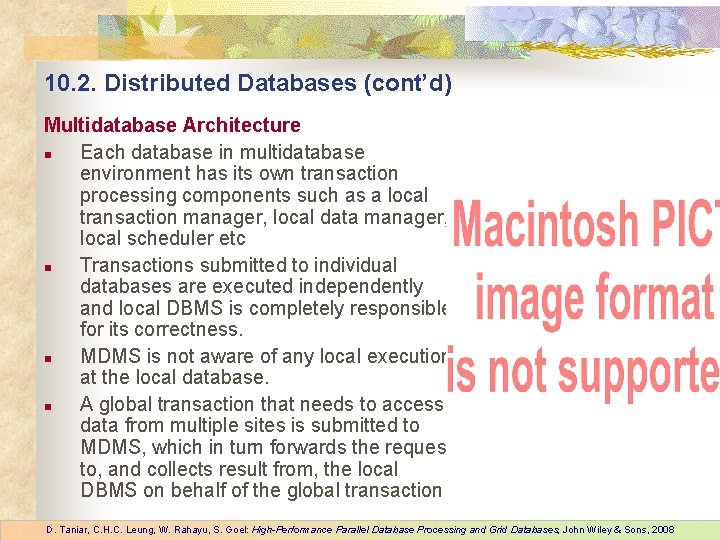 10.2. Distributed Databases (cont'd)

Multidatabase Architecture

- Each database in multidatabase environment has its own transaction processing components such as a local transaction manager, local data manager, local scheduler etc
- Transactions submitted to individual databases are executed independently and local DBMS is completely responsible for its correctness.
- MDMS is not aware of any local execution at the local database.
- A global transaction that needs to access data from multiple sites is submitted to MDMS, which in turn forwards the reques to, and collects result from, the local DBMS on behalf of the global transaction

Macintosh PICT image format is not supporte

D. Taniar, C.H.C. Leung, W. Rahayu, S. Goel: High-Performance Parallel Database Processing and Grid Databases, John Wiley & Sons, 2008